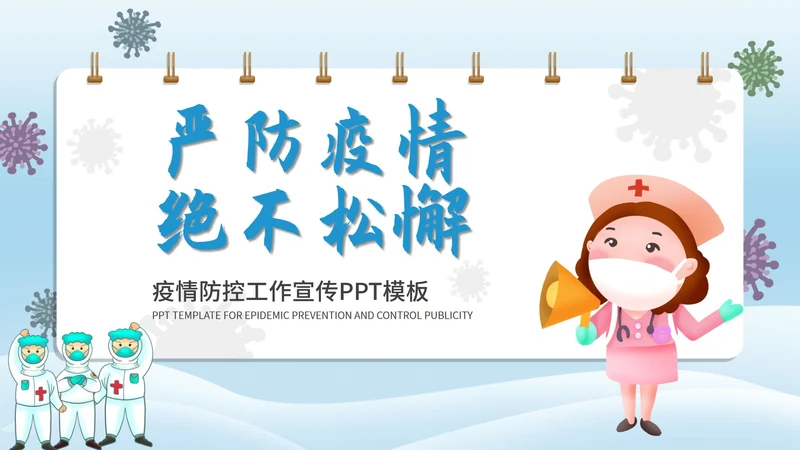 严防疫情
绝不松懈

疫情防控工作宣传PPT模板

PPT TEMPLATE FOR EPIDEMIC PREVENTION AND CONTROL PUBLICITY